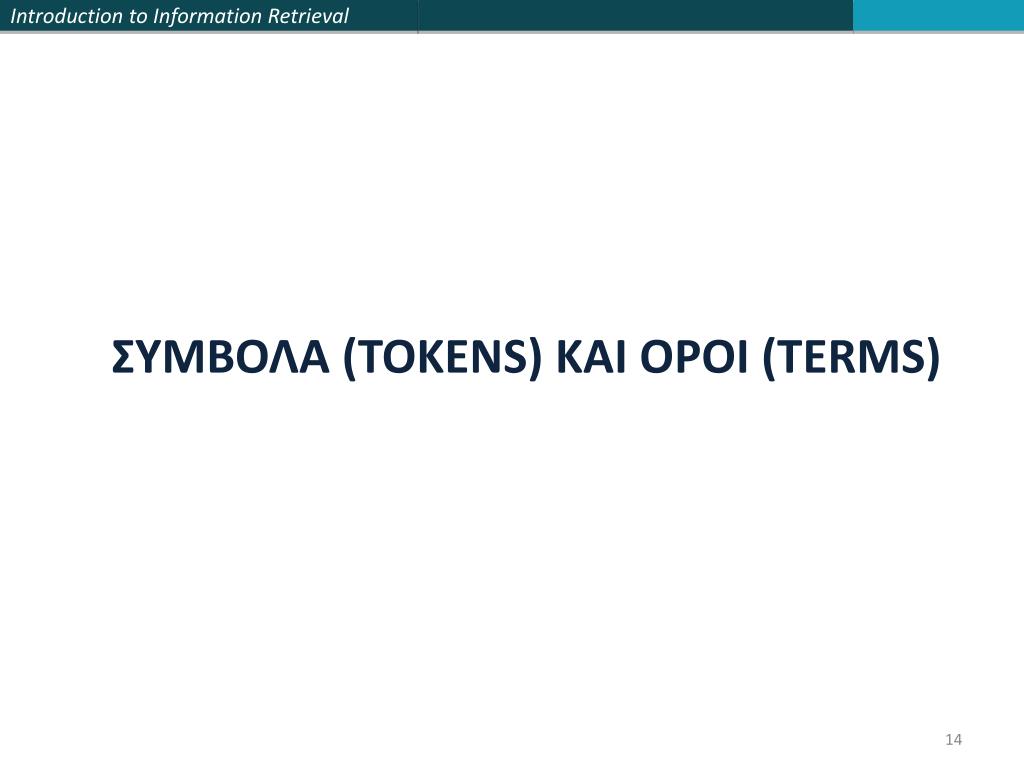 Introduction to Information Retrieval

ΣΥΜΒΟΛΑ (TOKENS) ΚΑΙ ΟΡΟΙ (TERMS)

14